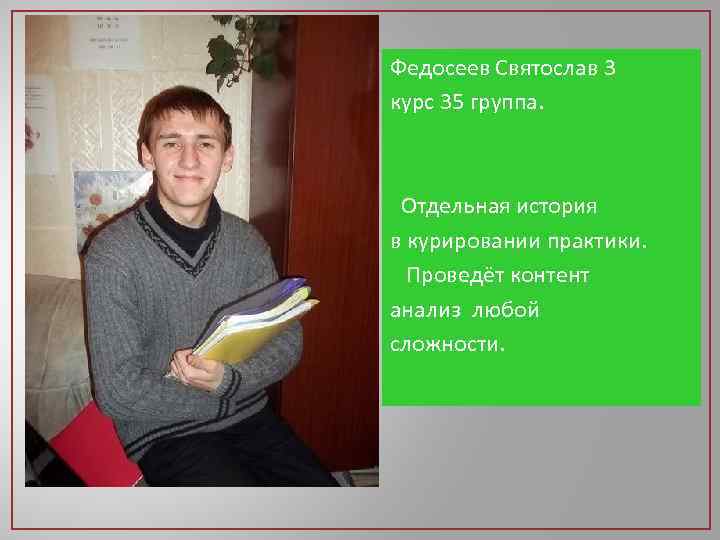 Федосеев Святослав 3 курс 35 группа.

Отдельная история в курировании практики. Проведёт контент анализ любой сложности.